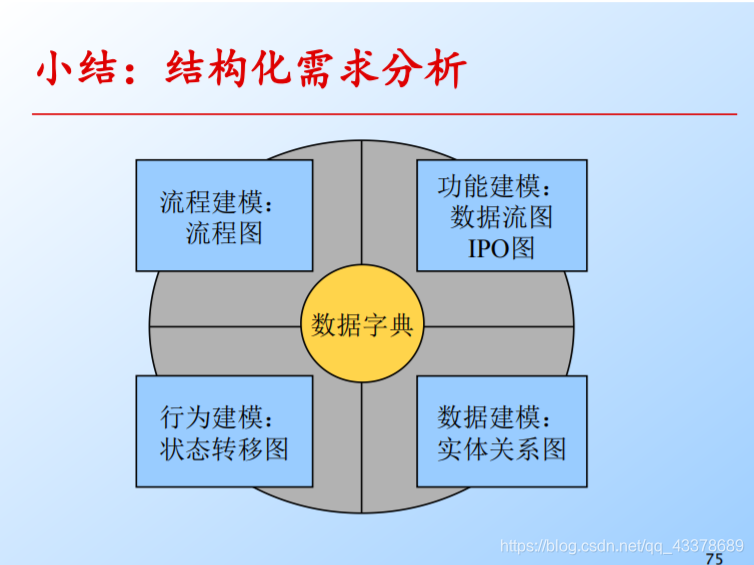 小结：结构化需求分析

流程建模：
流程图

功能建模：
数据流图
IPO图

数据字典

行为建模：
状态转移图

数据建模：
实体关系图

https://blog.csdn.net/qq_43378689

75